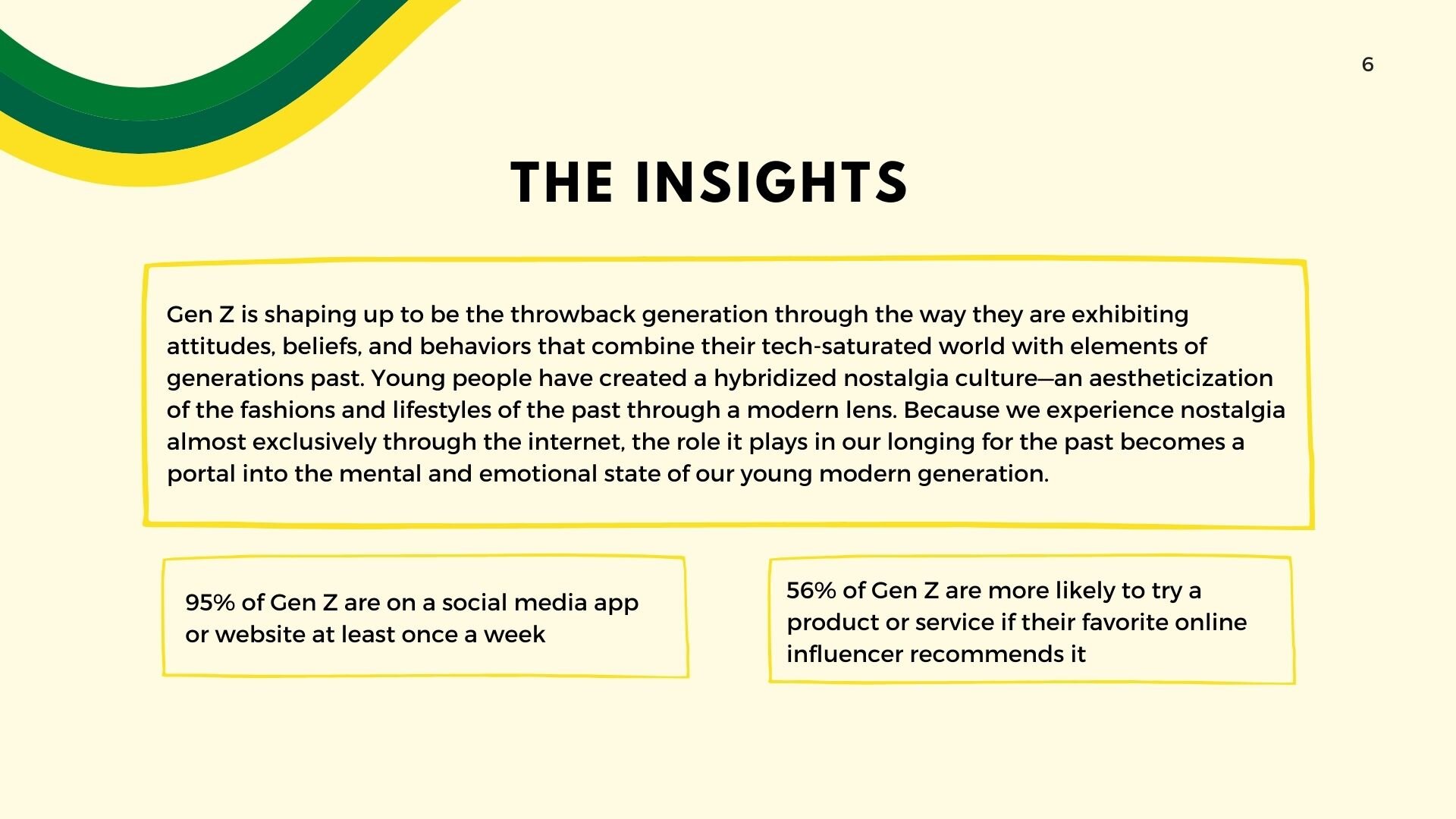 6

THE INSIGHTS

Gen Z is shaping up to be the throwback generation through the way they are exhibiting attitudes, beliefs, and behaviors that combine their tech-saturated world with elements of generations past. Young people have created a hybridized nostalgia culture—an aestheticization of the fashions and lifestyles of the past through a modern lens. Because we experience nostalgia almost exclusively through the internet, the role it plays in our longing for the past becomes a portal into the mental and emotional state of our young modern generation.

95% of Gen Z are on a social media app or website at least once a week

56% of Gen Z are more likely to try a product or service if their favorite online influencer recommends it